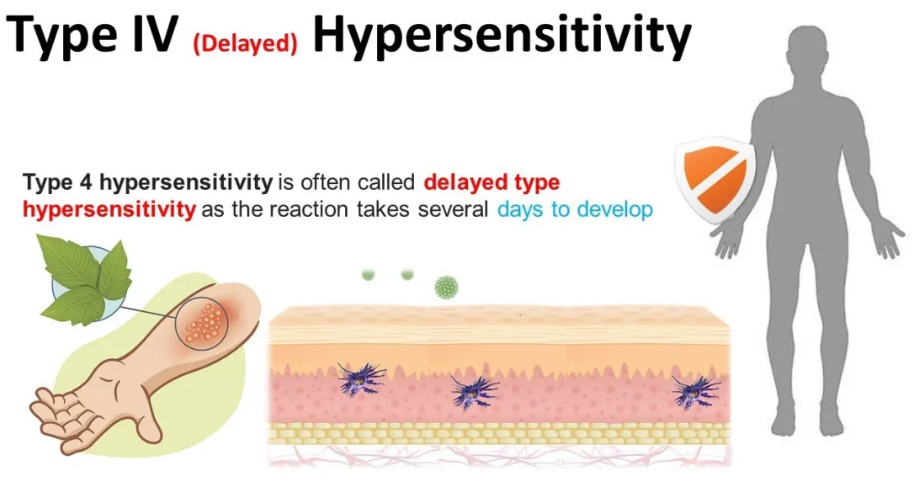 Type IV (Delayed) Hypersensitivity

Type 4 hypersensitivity is often called delayed type hypersensitivity as the reaction takes several days to develop